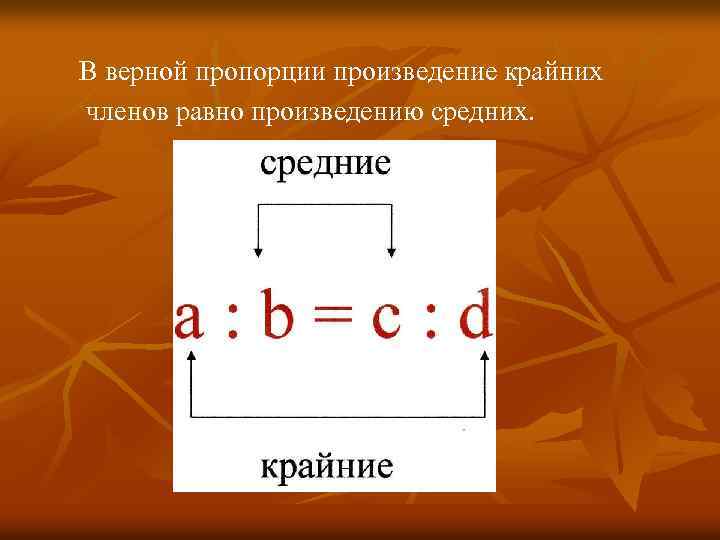 В верной пропорции произведение крайних членов равно произведению средних.

средние

$a : b = c : d$

крайние